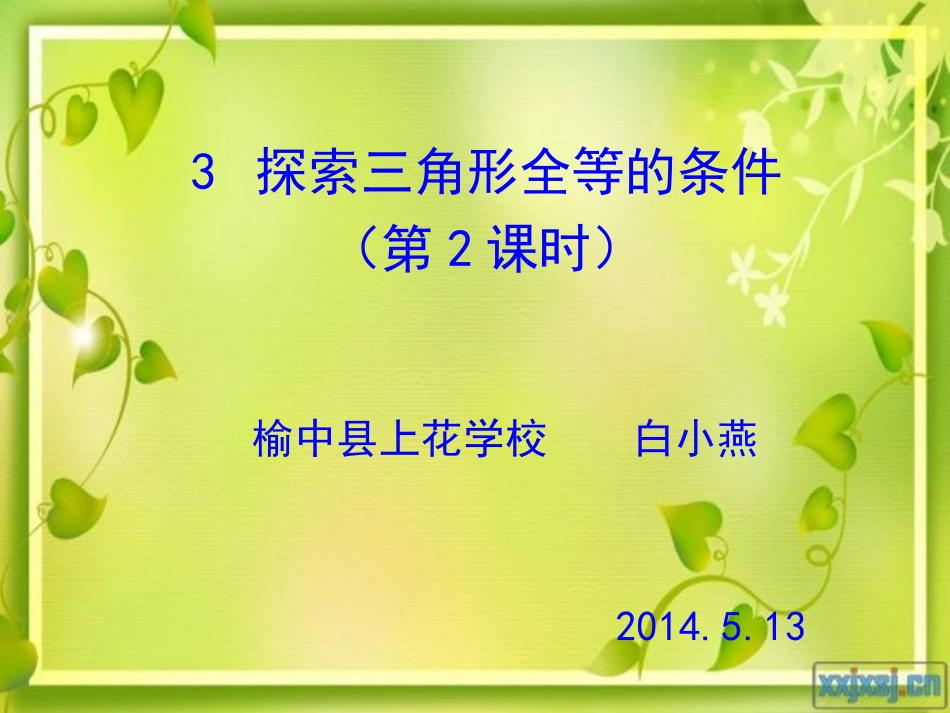 3 探索三角形全等的条件
（第 2 课时）

榆中县上花学校　　白小燕

2014.5.13

xxjxsj.cn